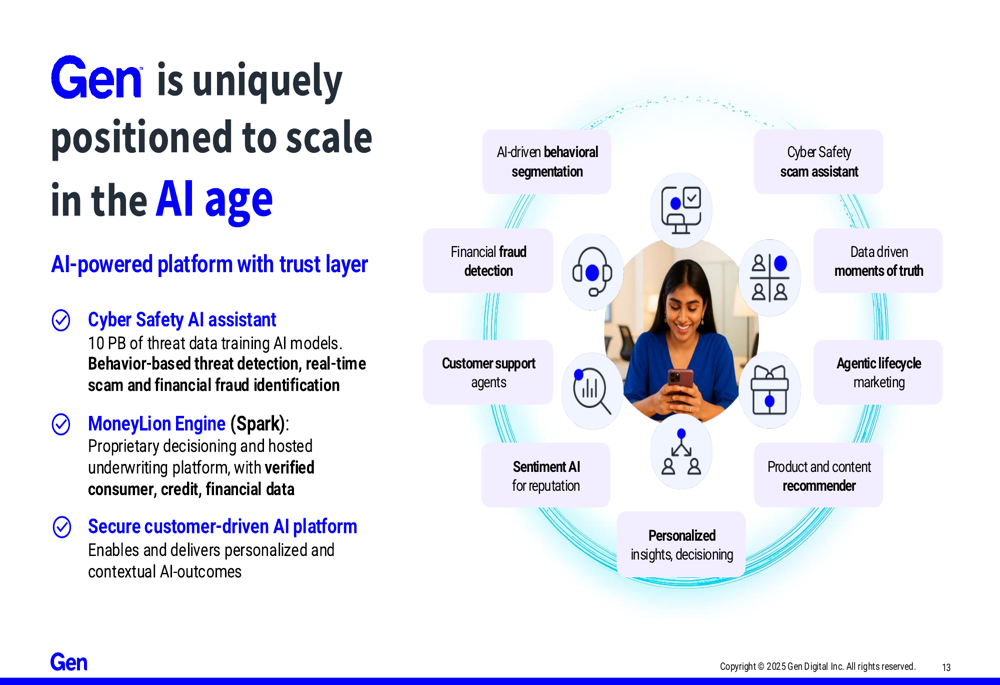 Gen is uniquely positioned to scale in the AI age

AI-powered platform with trust layer

Cyber Safety AI assistant
10 PB of threat data training AI models. Behavior-based threat detection, real-time scam and financial fraud identification

MoneyLion Engine (Spark):
Proprietary decisioning and hosted underwriting platform, with verified consumer, credit, financial data

Secure customer-driven AI platform
Enables and delivers personalized and contextual AI-outcomes

AI-driven behavioral segmentation

Cyber Safety scam assistant

Financial fraud detection

Data driven moments of truth

Customer support agents

Agentic lifecycle marketing

Sentiment AI for reputation

Product and content recommender

Personalized insights, decisioning

Gen

Copyright © 2025 Gen Digital Inc. All rights reserved.

13